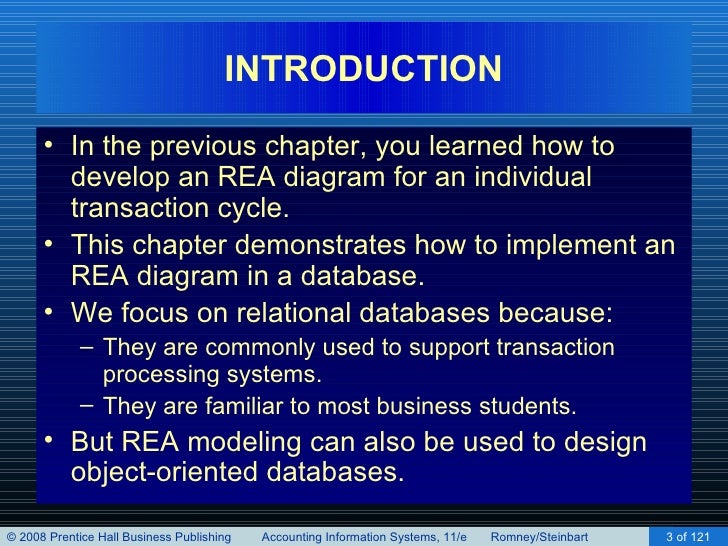 INTRODUCTION

• In the previous chapter, you learned how to develop an REA diagram for an individual transaction cycle.

• This chapter demonstrates how to implement an REA diagram in a database.

• We focus on relational databases because:

– They are commonly used to support transaction processing systems.

– They are familiar to most business students.

• But REA modeling can also be used to design object-oriented databases.

© 2008 Prentice Hall Business Publishing Accounting Information Systems, 11/e Romney/Steinbart 3 of 121